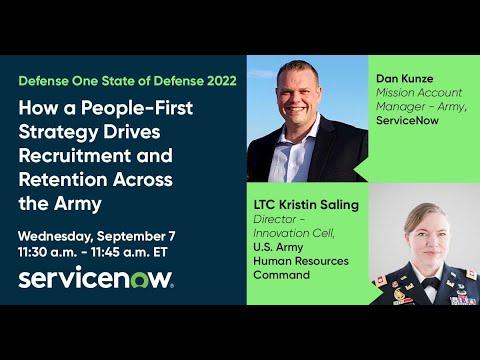 Defense One State of Defense 2022

How a People-First Strategy Drives Recruitment and Retention Across the Army

Wednesday, September 7
11:30 a.m. - 11:45 a.m. ET

servicenow.

Dan Kunze
Mission Account Manager - Army,
ServiceNow

LTC Kristin Saling
Director - Innovation Cell,
U.S. Army Human Resources Command